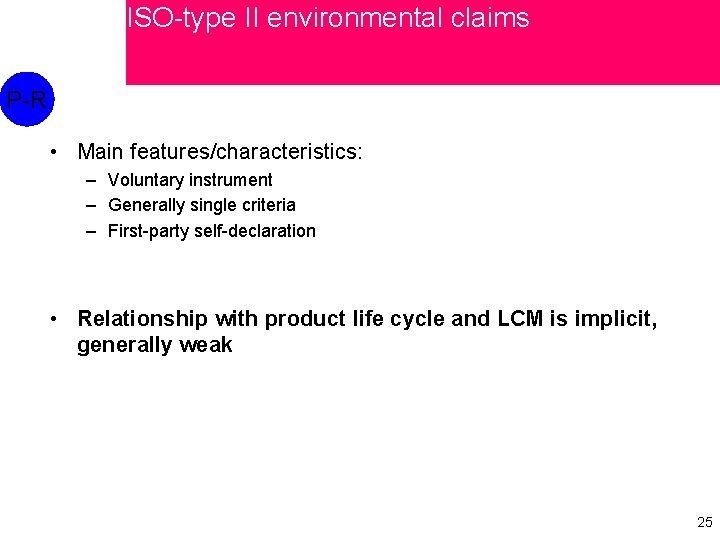 ISO-type II environmental claims

P-R

• Main features/characteristics:
– Voluntary instrument
– Generally single criteria
– First-party self-declaration

• Relationship with product life cycle and LCM is implicit, generally weak

25